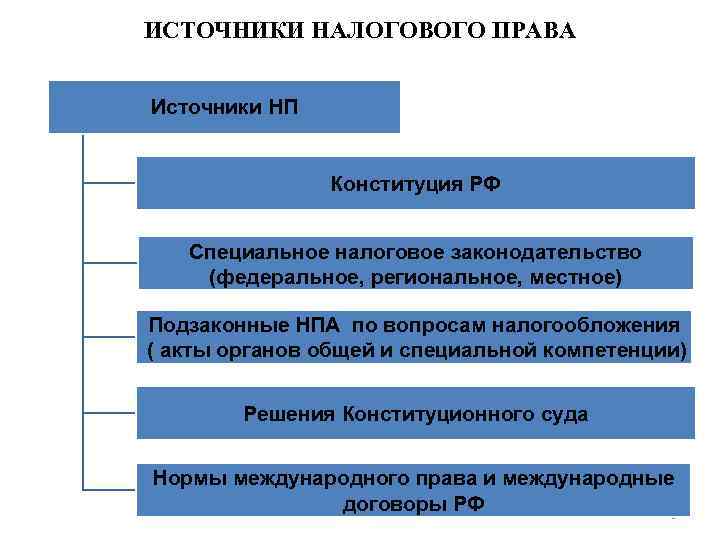 ИСТОЧНИКИ НАЛОГОВОГО ПРАВА

Источники НП

Конституция РФ

Специальное налоговое законодательство (федеральное, региональное, местное)

Подзаконные НПА по вопросам налогообложения ( акты органов общей и специальной компетенции)

Решения Конституционного суда

Нормы международного права и международные договоры РФ